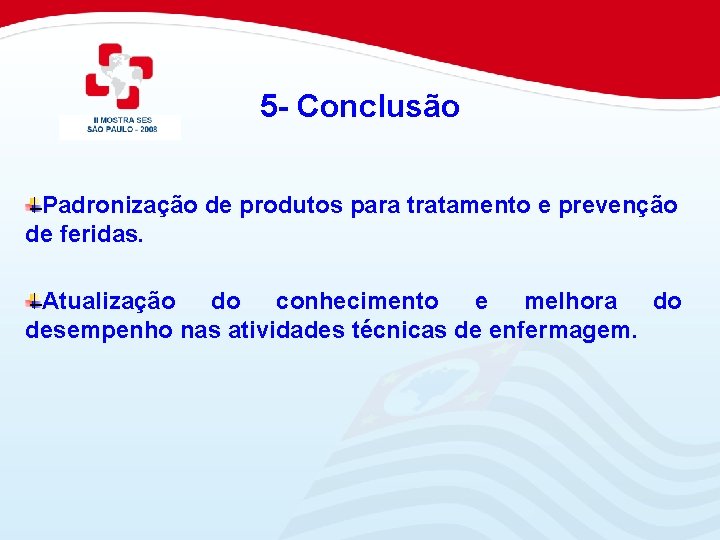 II MOSTRA SES
SÃO PAULO - 2008

5- Conclusão

Padronização de produtos para tratamento e prevenção de feridas.

Atualização do conhecimento e melhora do desempenho nas atividades técnicas de enfermagem.